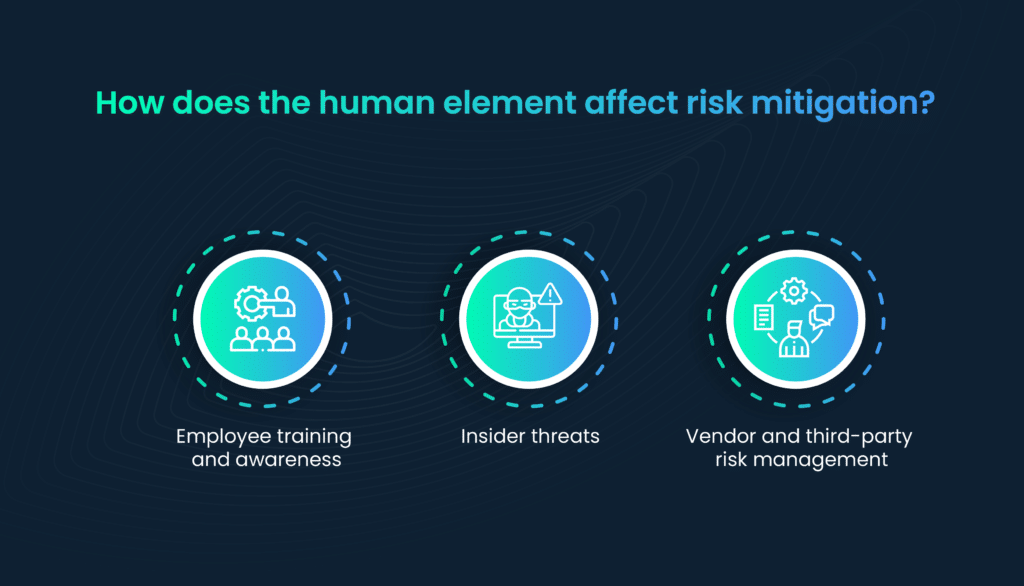 How does the human element affect risk mitigation?

Employee training and awareness

Insider threats

Vendor and third-party risk management